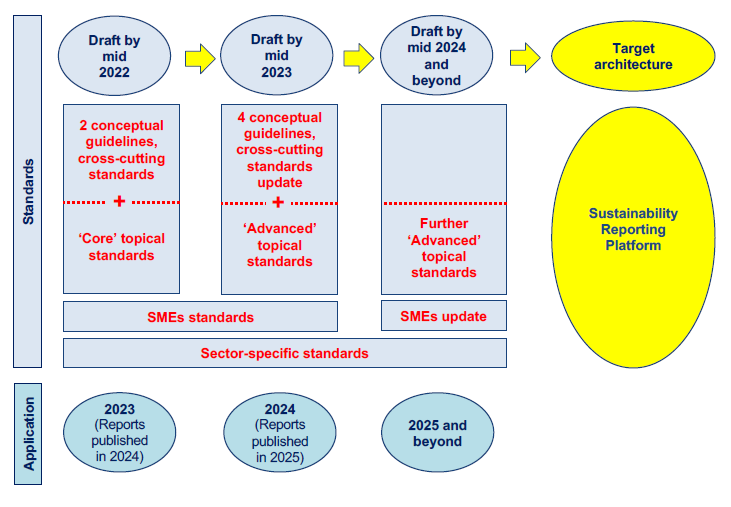 Standards

Draft by mid 2022

Draft by mid 2023

Draft by mid 2024 and beyond

Target architecture

2 conceptual guidelines, cross-cutting standards

+

'Core' topical standards

4 conceptual guidelines, cross-cutting standards update

+

'Advanced' topical standards

Further 'Advanced' topical standards

Sustainability Reporting Platform

SMEs standards

SMEs update

Sector-specific standards

Application

2023 (Reports published in 2024)

2024 (Reports published in 2025)

2025 and beyond